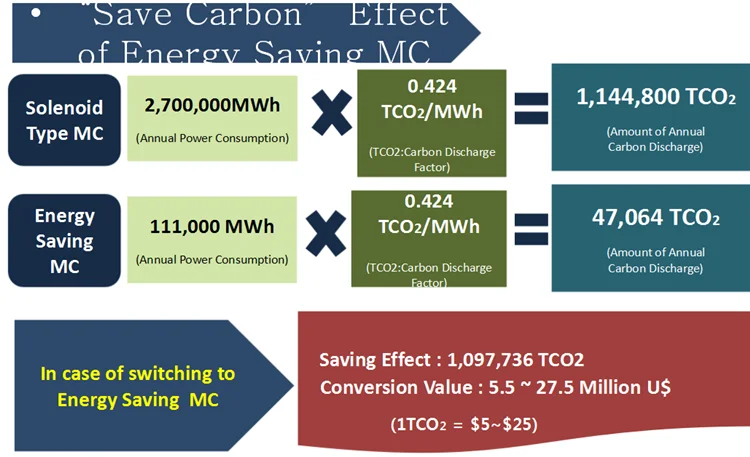 • "Save Carbon" Effect of Energy Saving MC

Solenoid Type MC

2,700,000MWh
(Annual Power Consumption)

0.424 $TCO_2$/MWh
(TCO2:Carbon Discharge Factor)

1,144,800 $TCO_2$
(Amount of Annual Carbon Discharge)

Energy Saving MC

111,000 MWh
(Annual Power Consumption)

0.424 $TCO_2$/MWh
(TCO2:Carbon Discharge Factor)

47,064 $TCO_2$
(Amount of Annual Carbon Discharge)

In case of switching to Energy Saving MC

Saving Effect : 1,097,736 TCO2
Conversion Value : 5.5 ~ 27.5 Million U$

($1TCO_2$ = \$5~\$25)